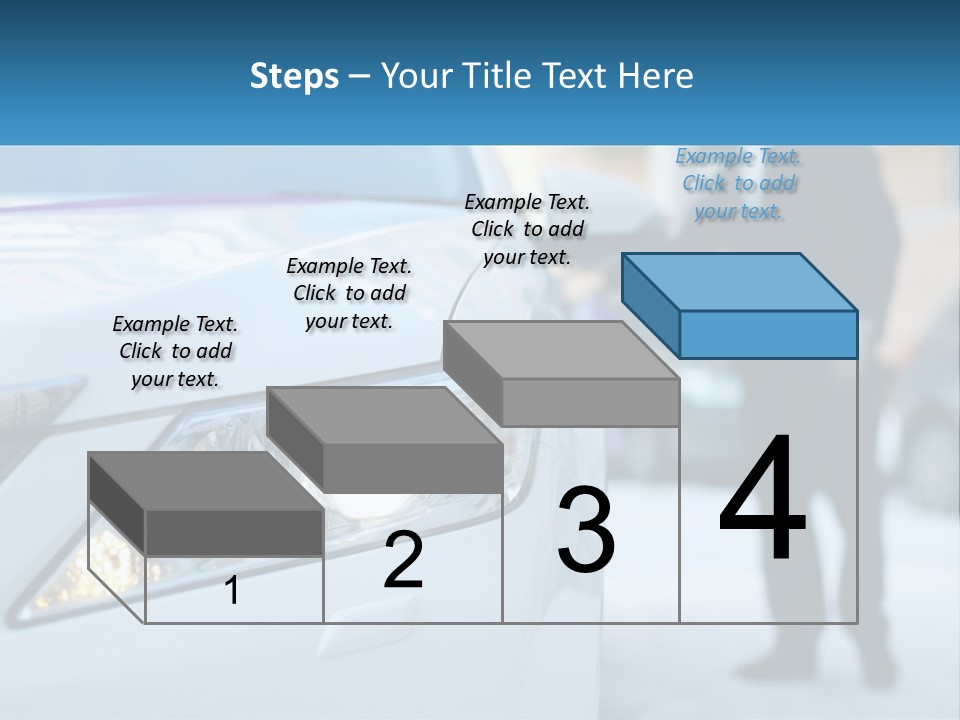 Steps – Your Title Text Here

Example Text. Click to add your text.

Example Text. Click to add your text.

Example Text. Click to add your text.

Example Text. Click to add your text.

1

2

3

4